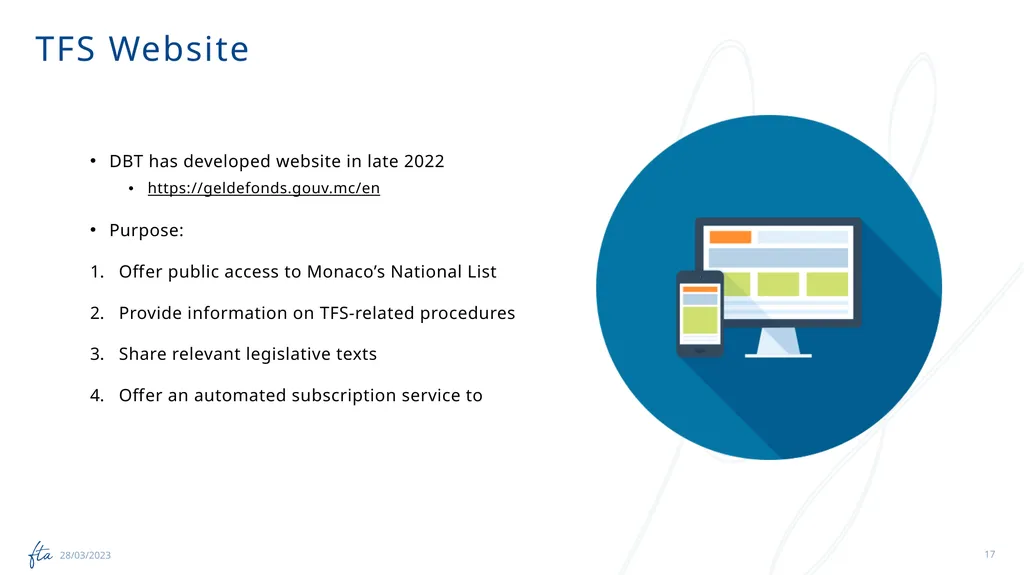 TFS Website

• DBT has developed website in late 2022
  • https://geldefonds.gouv.mc/en

• Purpose:

1. Offer public access to Monaco's National List
2. Provide information on TFS-related procedures
3. Share relevant legislative texts
4. Offer an automated subscription service to

fta 28/03/2023

17